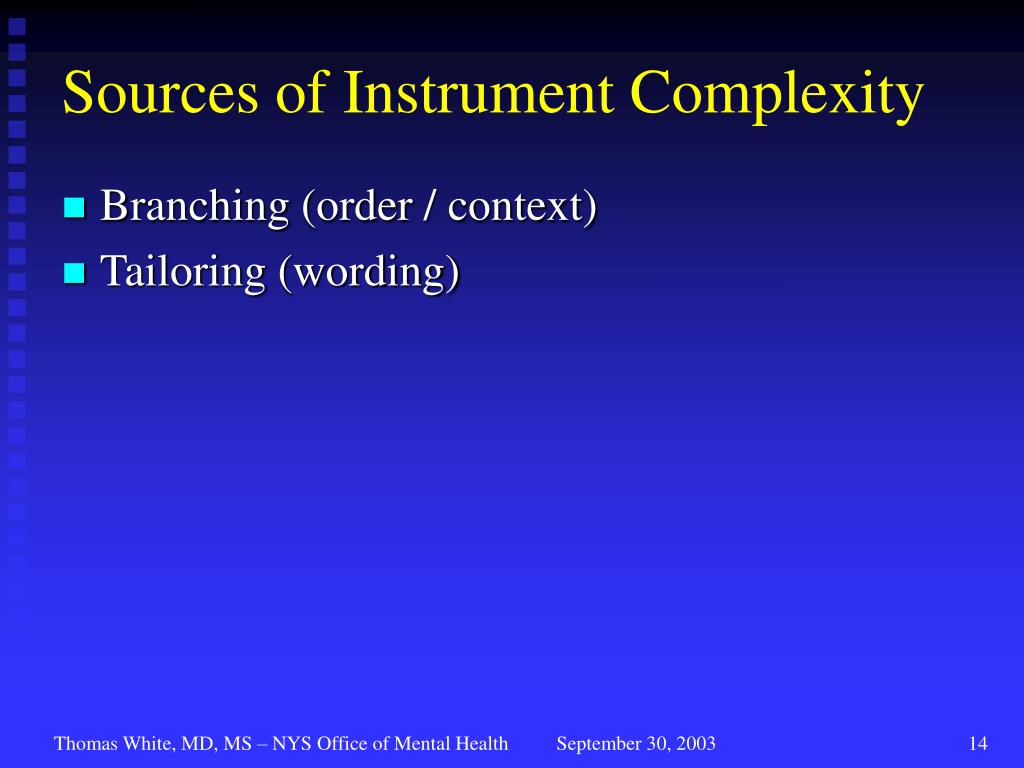 Sources of Instrument Complexity

Branching (order / context)
Tailoring (wording)

Thomas White, MD, MS – NYS Office of Mental Health September 30, 2003 14